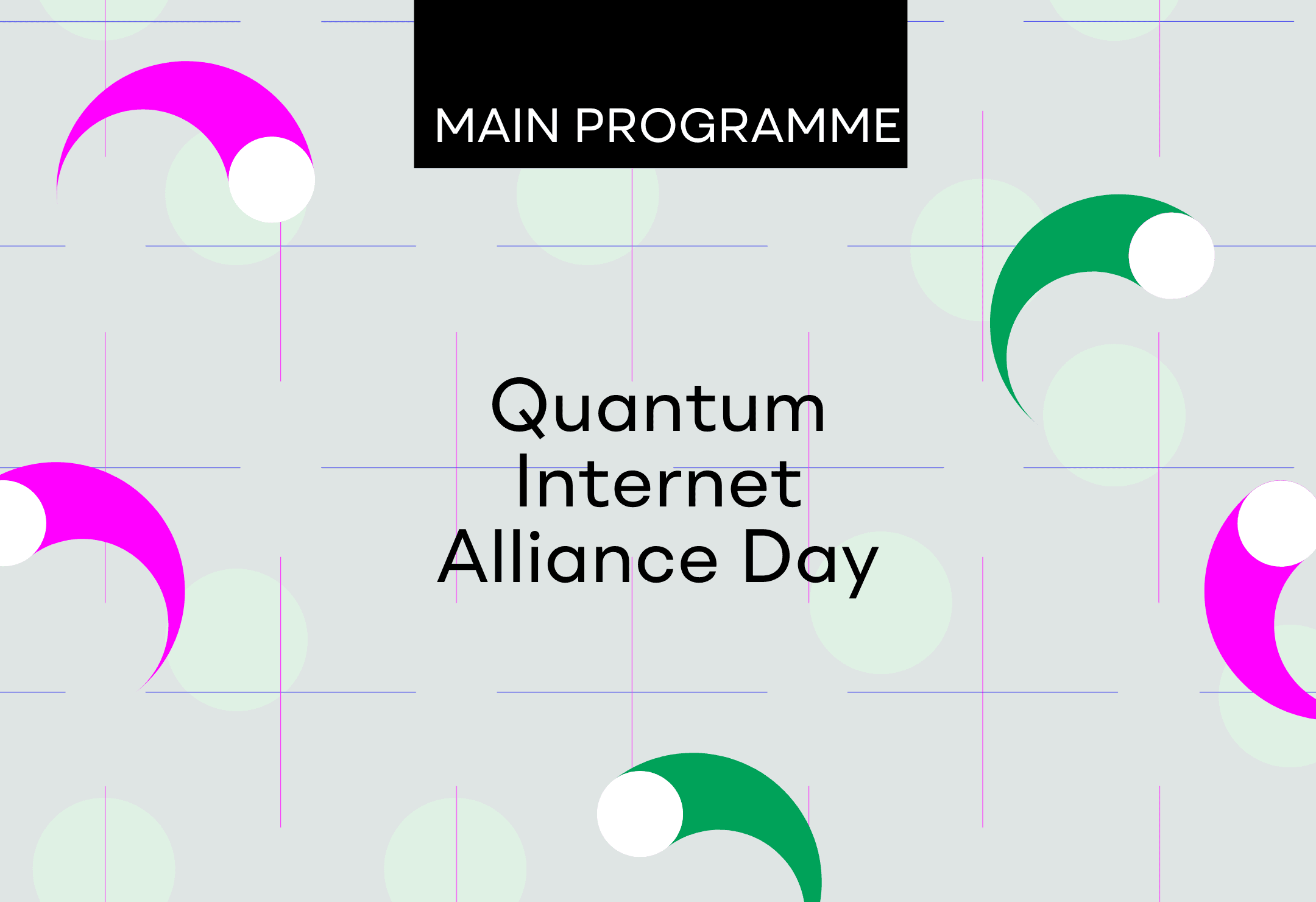 MAIN PROGRAMME

Quantum Internet Alliance Day